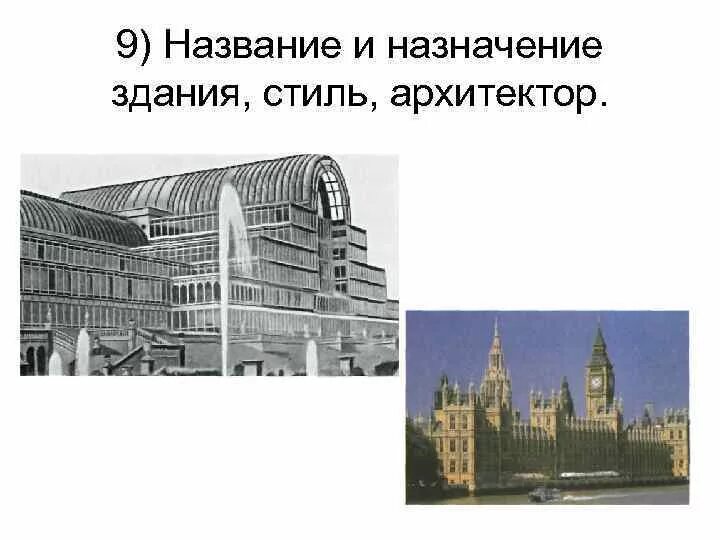 9) Название и назначение здания, стиль, архитектор.